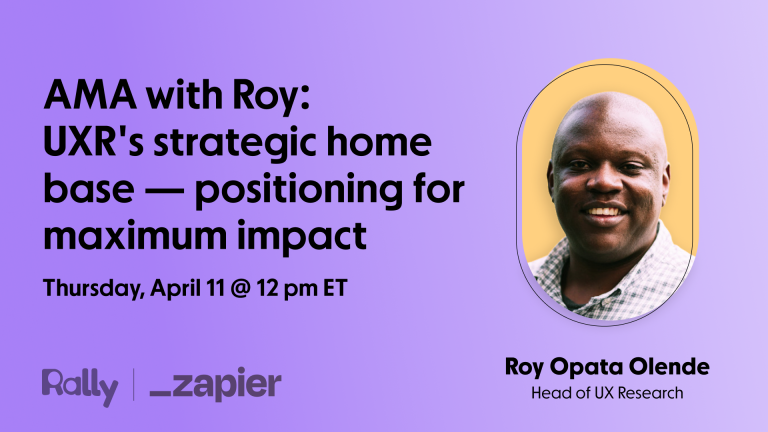 AMA with Roy: UXR's strategic home base — positioning for maximum impact

Thursday, April 11 @ 12 pm ET

Rally | _zapier

Roy Opata Olende
Head of UX Research